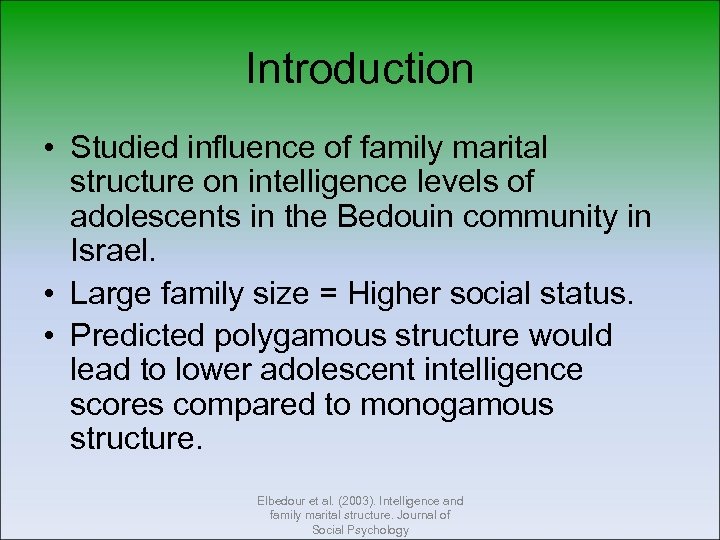 Introduction

• Studied influence of family marital structure on intelligence levels of adolescents in the Bedouin community in Israel.

• Large family size = Higher social status.

• Predicted polygamous structure would lead to lower adolescent intelligence scores compared to monogamous structure.

Elbedour et al. (2003). Intelligence and family marital structure. Journal of Social Psychology